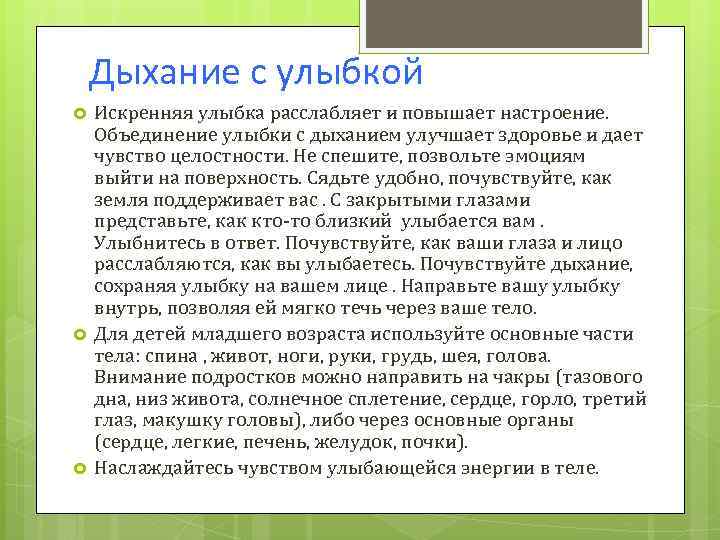 Дыхание с улыбкой

Искренняя улыбка расслабляет и повышает настроение. Объединение улыбки с дыханием улучшает здоровье и дает чувство целостности. Не спешите, позвольте эмоциям выйти на поверхность. Сядьте удобно, почувствуйте, как земля поддерживает вас . С закрытыми глазами представьте, как кто-то близкий улыбается вам . Улыбнитесь в ответ. Почувствуйте, как ваши глаза и лицо расслабляются, как вы улыбаетесь. Почувствуйте дыхание, сохраняя улыбку на вашем лице . Направьте вашу улыбку внутрь, позволяя ей мягко течь через ваше тело.

Для детей младшего возраста используйте основные части тела: спина , живот, ноги, руки, грудь, шея, голова. Внимание подростков можно направить на чакры (тазового дна, низ живота, солнечное сплетение, сердце, горло, третий глаз, макушку головы), либо через основные органы (сердце, легкие, печень, желудок, почки).

Наслаждайтесь чувством улыбающейся энергии в теле.